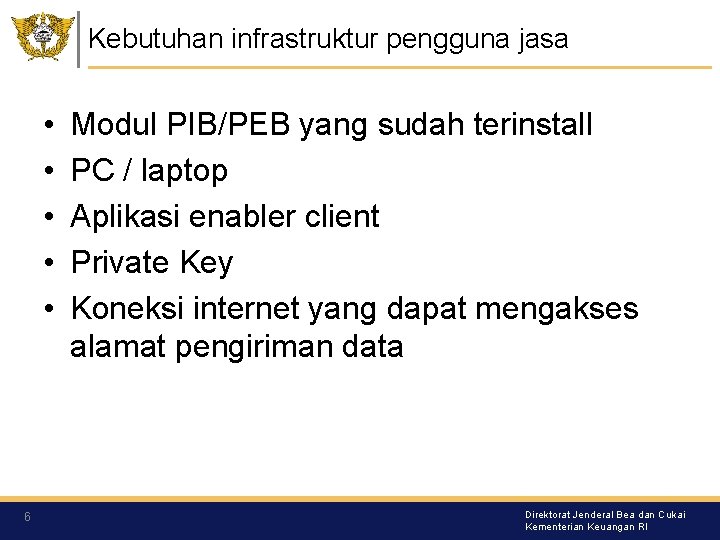 Kebutuhan infrastruktur pengguna jasa

• Modul PIB/PEB yang sudah terinstall
• PC / laptop
• Aplikasi enabler client
• Private Key
• Koneksi internet yang dapat mengakses alamat pengiriman data

6

Direktorat Jenderal Bea dan Cukai
Kementerian Keuangan RI